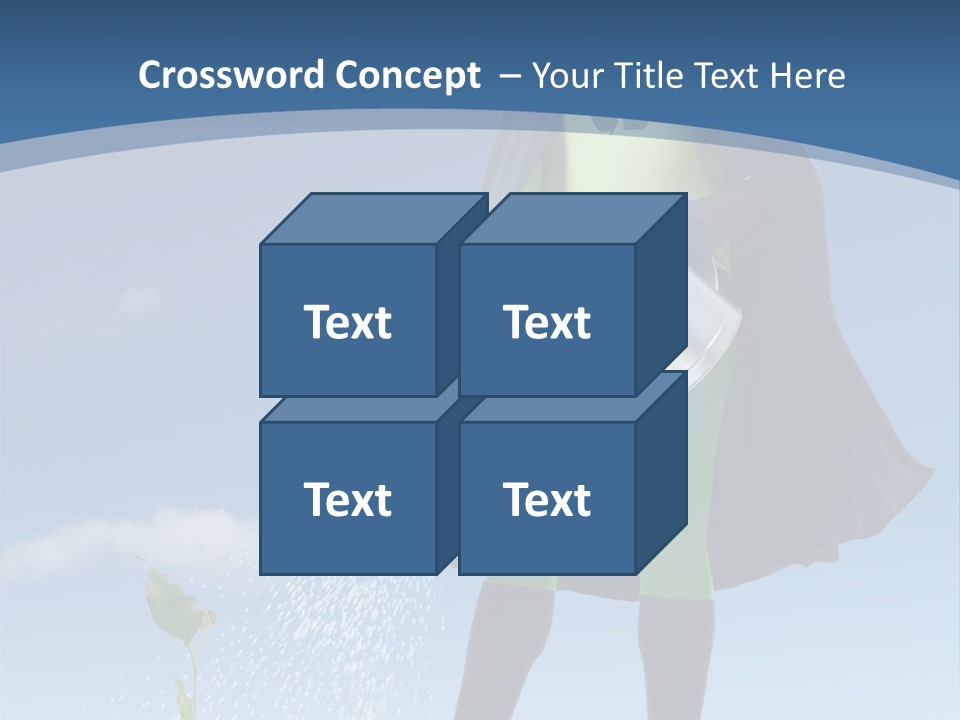 Crossword Concept – Your Title Text Here

Text

Text

Text

Text